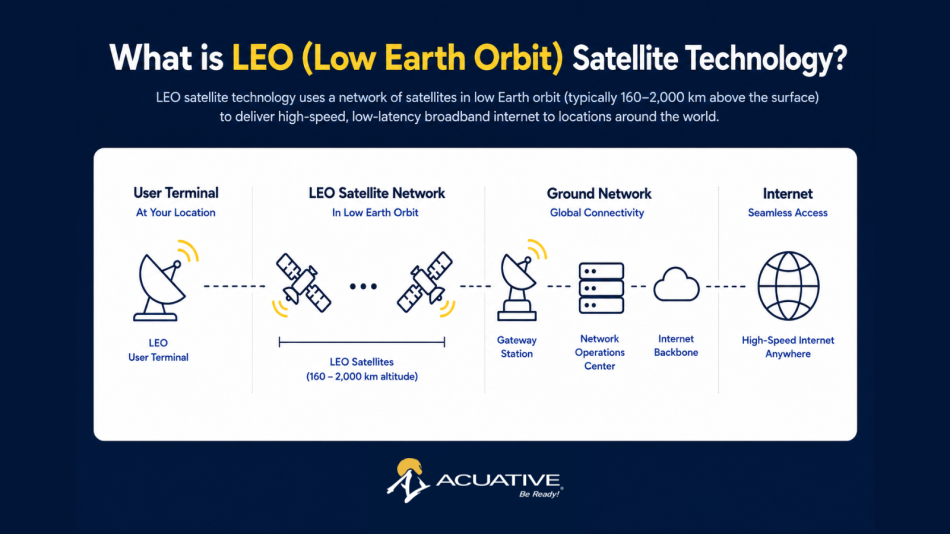 What is LEO (Low Earth Orbit) Satellite Technology?

LEO satellite technology uses a network of satellites in low Earth orbit (typically 160–2,000 km above the surface) to deliver high-speed, low-latency broadband internet to locations around the world.

User Terminal
At Your Location

LEO
User Terminal

LEO Satellite Network
In Low Earth Orbit

LEO Satellites
(160 – 2,000 km altitude)

Ground Network
Global Connectivity

Gateway Station

Network Operations Center

Internet Backbone

Internet
Seamless Access

High-Speed Internet Anywhere

ACUATIVE
Be Ready!